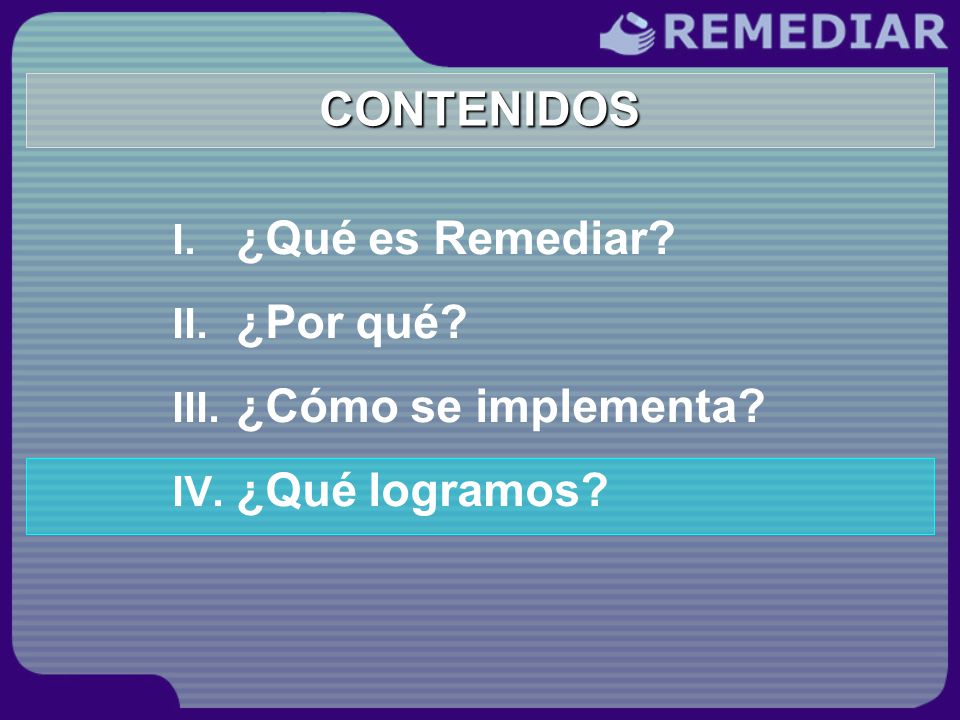 REMEDIAR

CONTENIDOS

I. ¿Qué es Remediar?

II. ¿Por qué?

III. ¿Cómo se implementa?

IV. ¿Qué logramos?